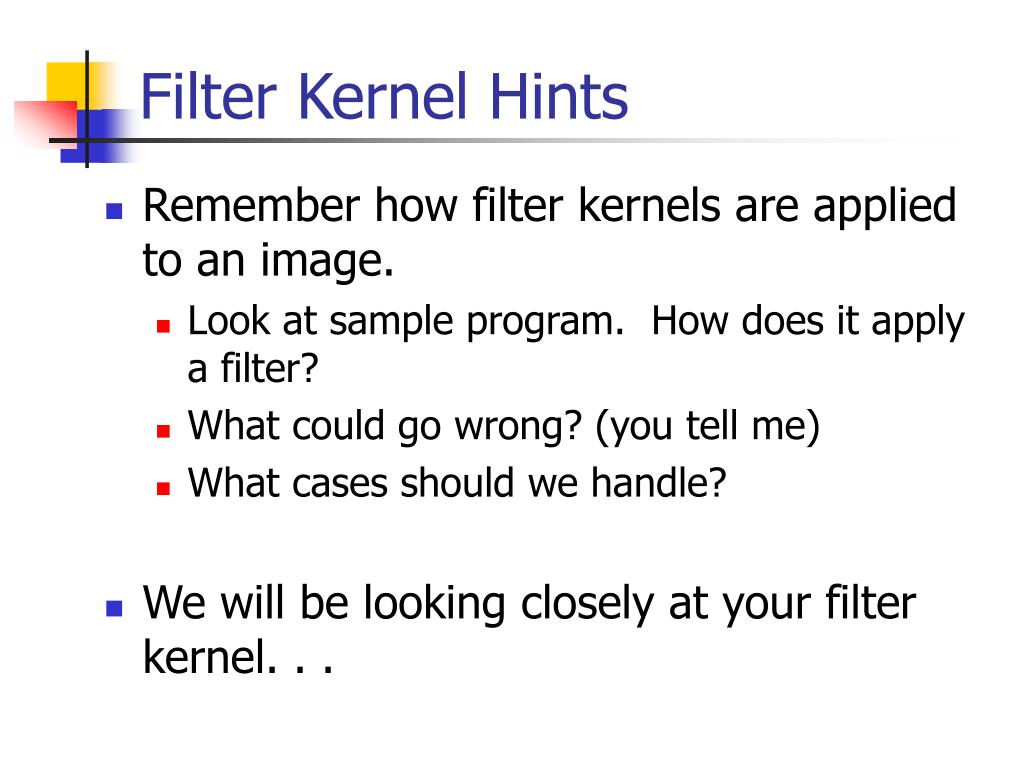 Filter Kernel Hints

- Remember how filter kernels are applied to an image.
  - Look at sample program.  How does it apply a filter?
  - What could go wrong? (you tell me)
  - What cases should we handle?

- We will be looking closely at your filter kernel. . .